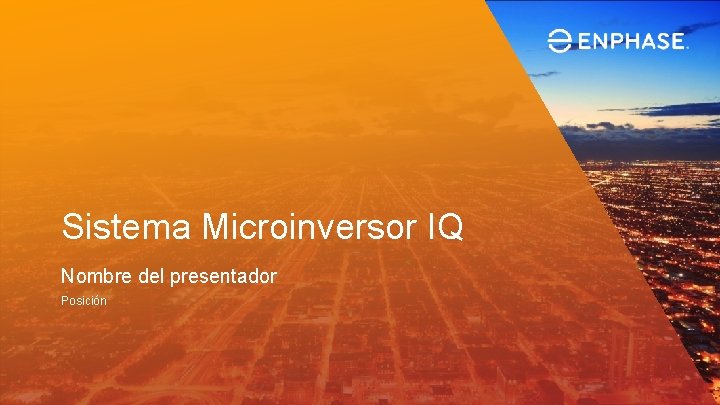 ENPHASE.

Sistema Microinversor IQ

Nombre del presentador

Posición